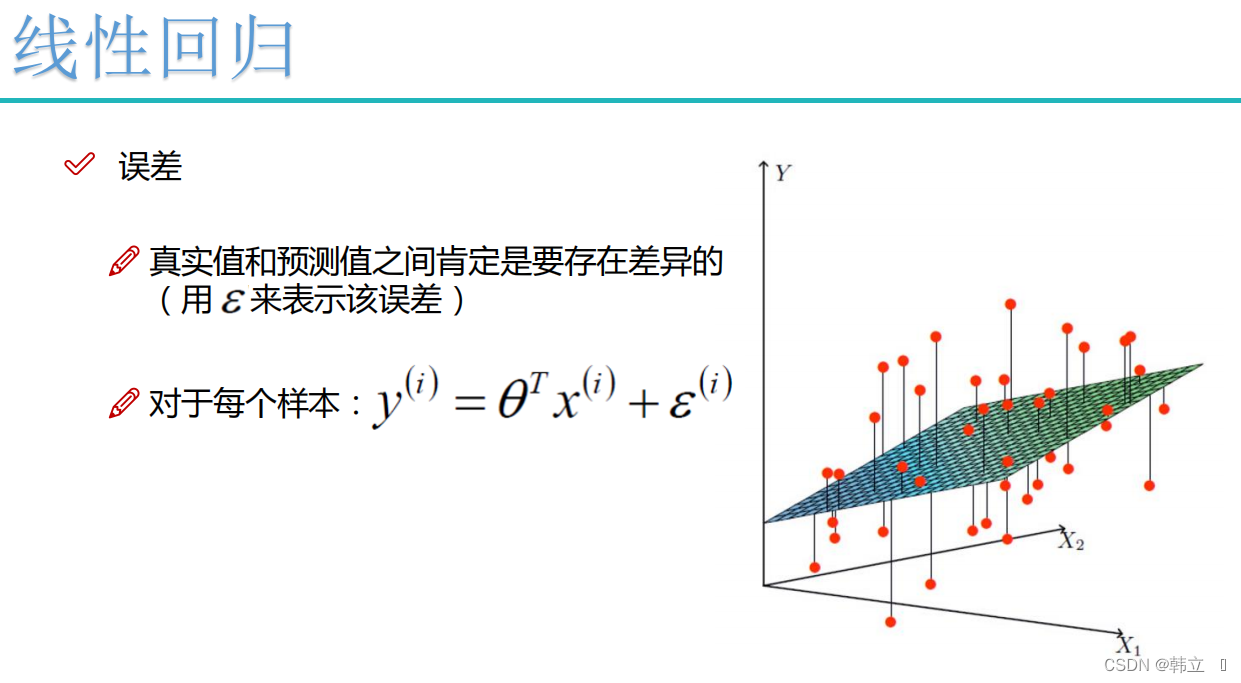 线性回归

误差

真实值和预测值之间肯定是要存在差异的（用 $\varepsilon$ 来表示该误差）

对于每个样本：$y^{(i)} = \theta^T x^{(i)} + \varepsilon^{(i)}$

$Y$

$X_2$

$X_1$

CSDN @韩立